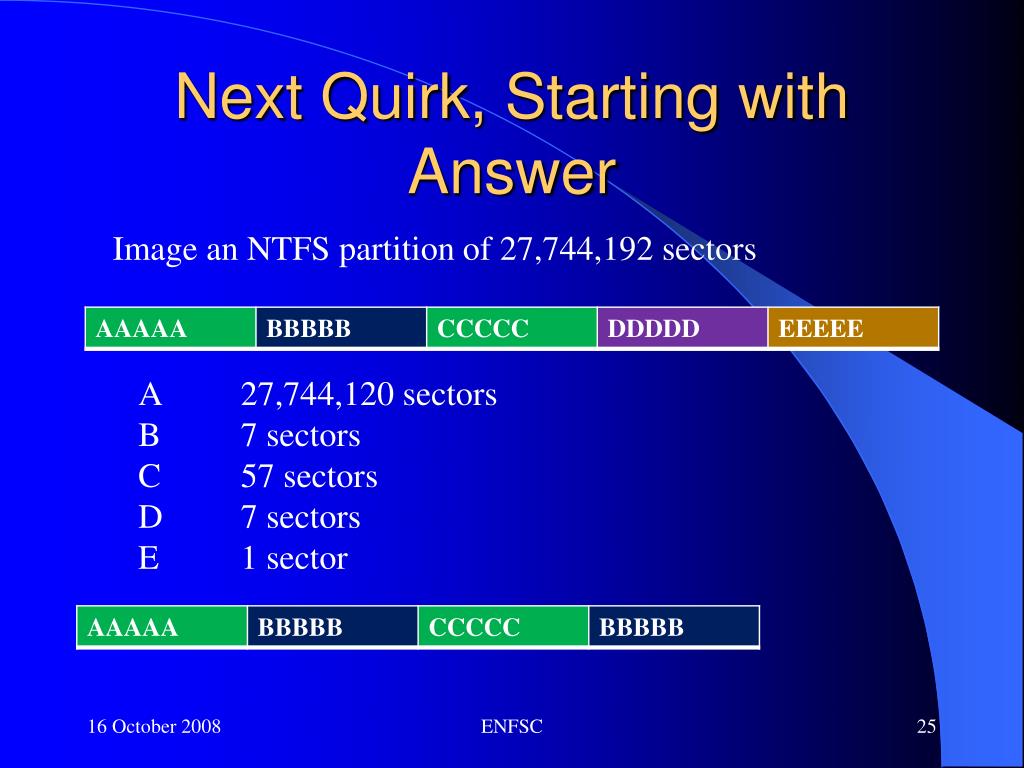 Next Quirk, Starting with Answer

Image an NTFS partition of 27,744,192 sectors

| AAAAA | BBBBB | CCCCC | DDDDD | EEEEE |
|---|---|---|---|---|

A 27,744,120 sectors
B 7 sectors
C 57 sectors
D 7 sectors
E 1 sector

| AAAAA | BBBBB | CCCCC | BBBBB |
|---|---|---|---|

16 October 2008

ENFSC

25